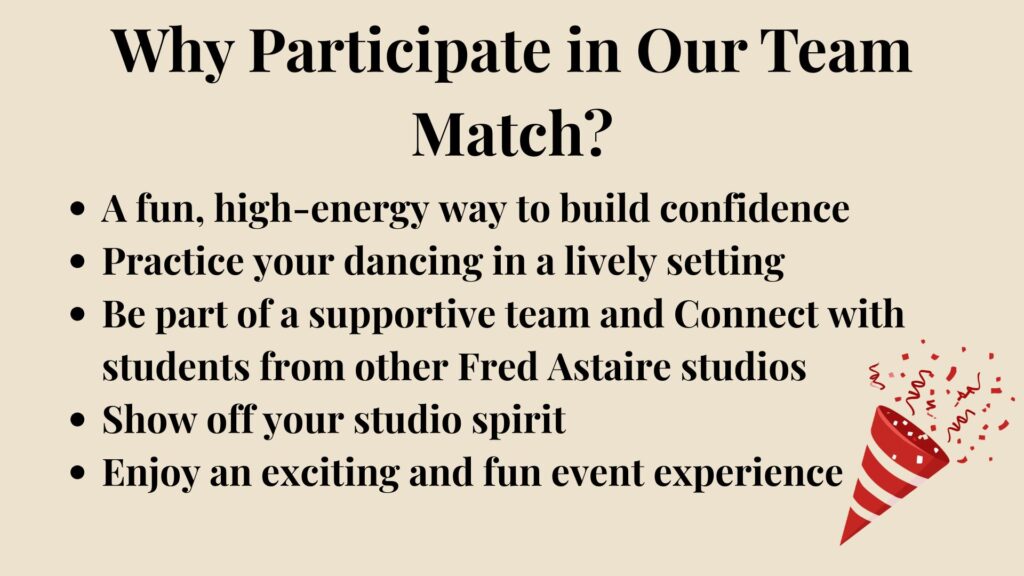 Why Participate in Our Team Match?

• A fun, high-energy way to build confidence
• Practice your dancing in a lively setting
• Be part of a supportive team and Connect with students from other Fred Astaire studios
• Show off your studio spirit
• Enjoy an exciting and fun event experience